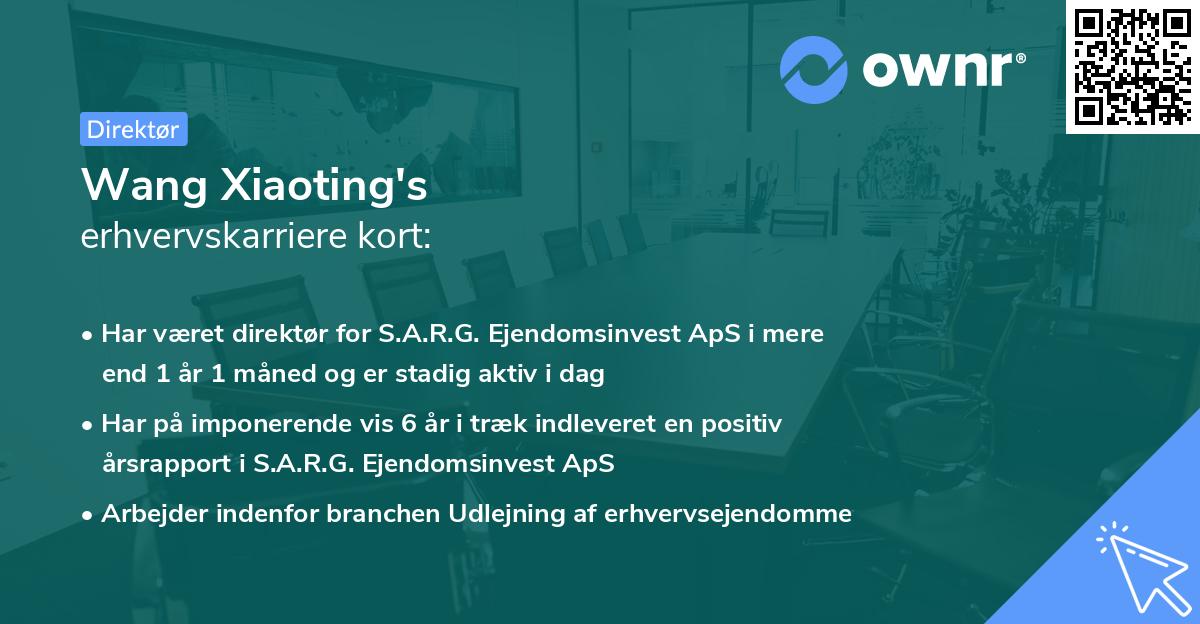 ownr®

Direktør

Wang Xiaoting's
erhvervskarriere kort:

• Har været direktør for S.A.R.G. Ejendomsinvest ApS i mere end 1 år 1 måned og er stadig aktiv i dag

• Har på imponerende vis 6 år i træk indleveret en positiv årsrapport i S.A.R.G. Ejendomsinvest ApS

• Arbejder indenfor branchen Udlejning af erhvervsejendomme